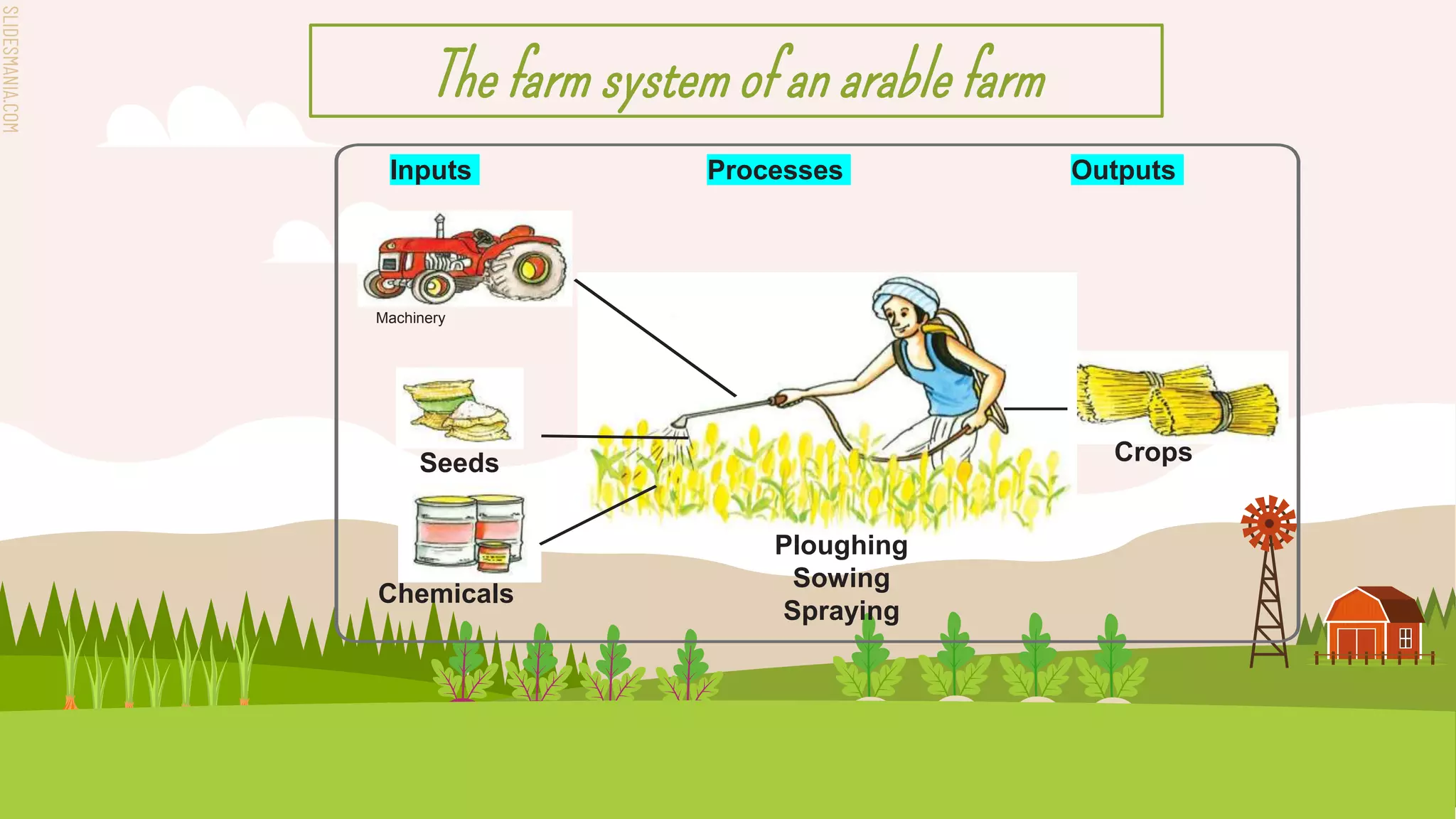 SLIDESMANIA.COM

The farm system of an arable farm

Inputs

Processes

Outputs

Machinery

Seeds

Chemicals

Ploughing
Sowing
Spraying

Crops